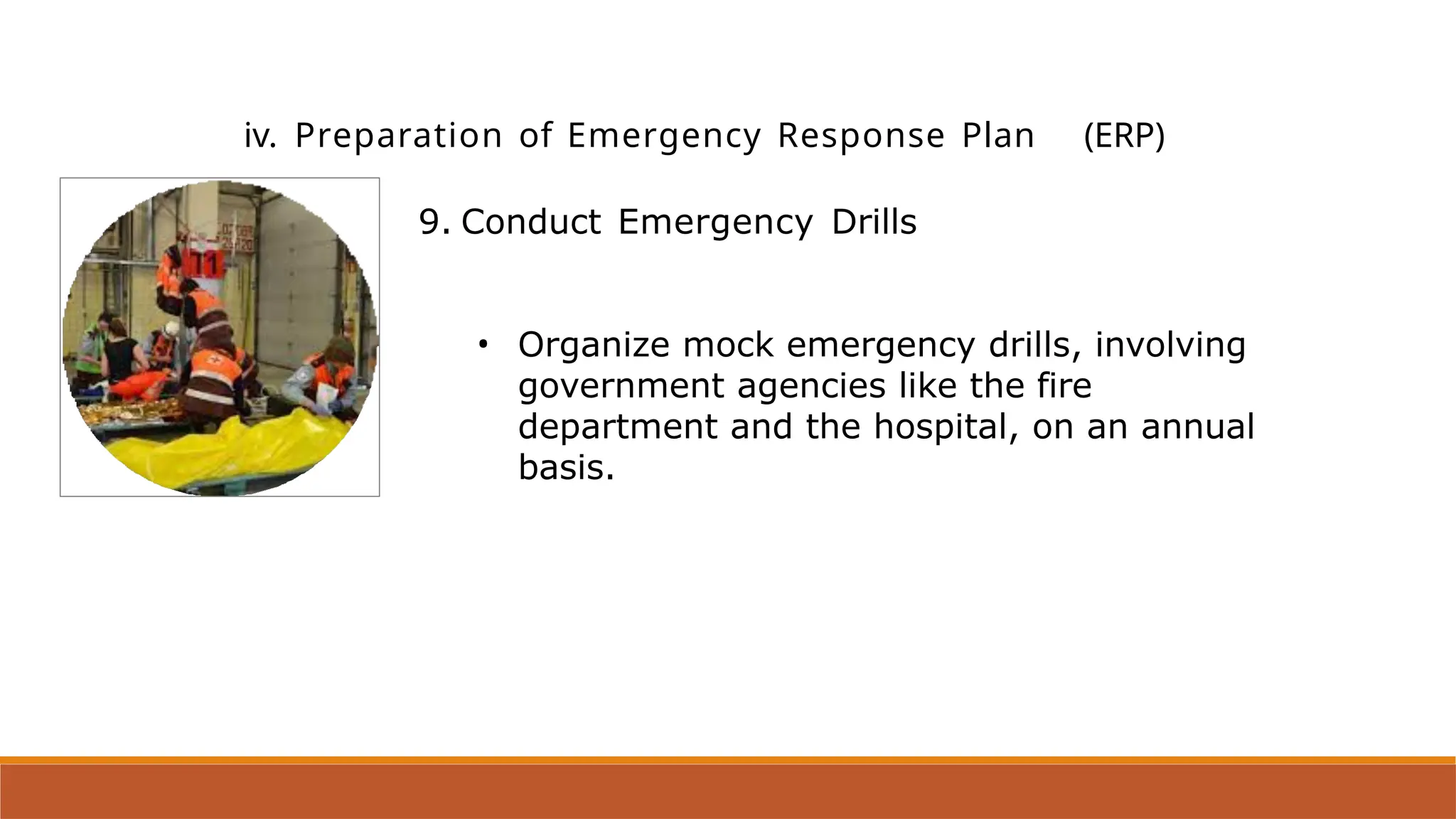 iv. Preparation of Emergency Response Plan (ERP)

9. Conduct Emergency Drills

• Organize mock emergency drills, involving government agencies like the fire department and the hospital, on an annual basis.